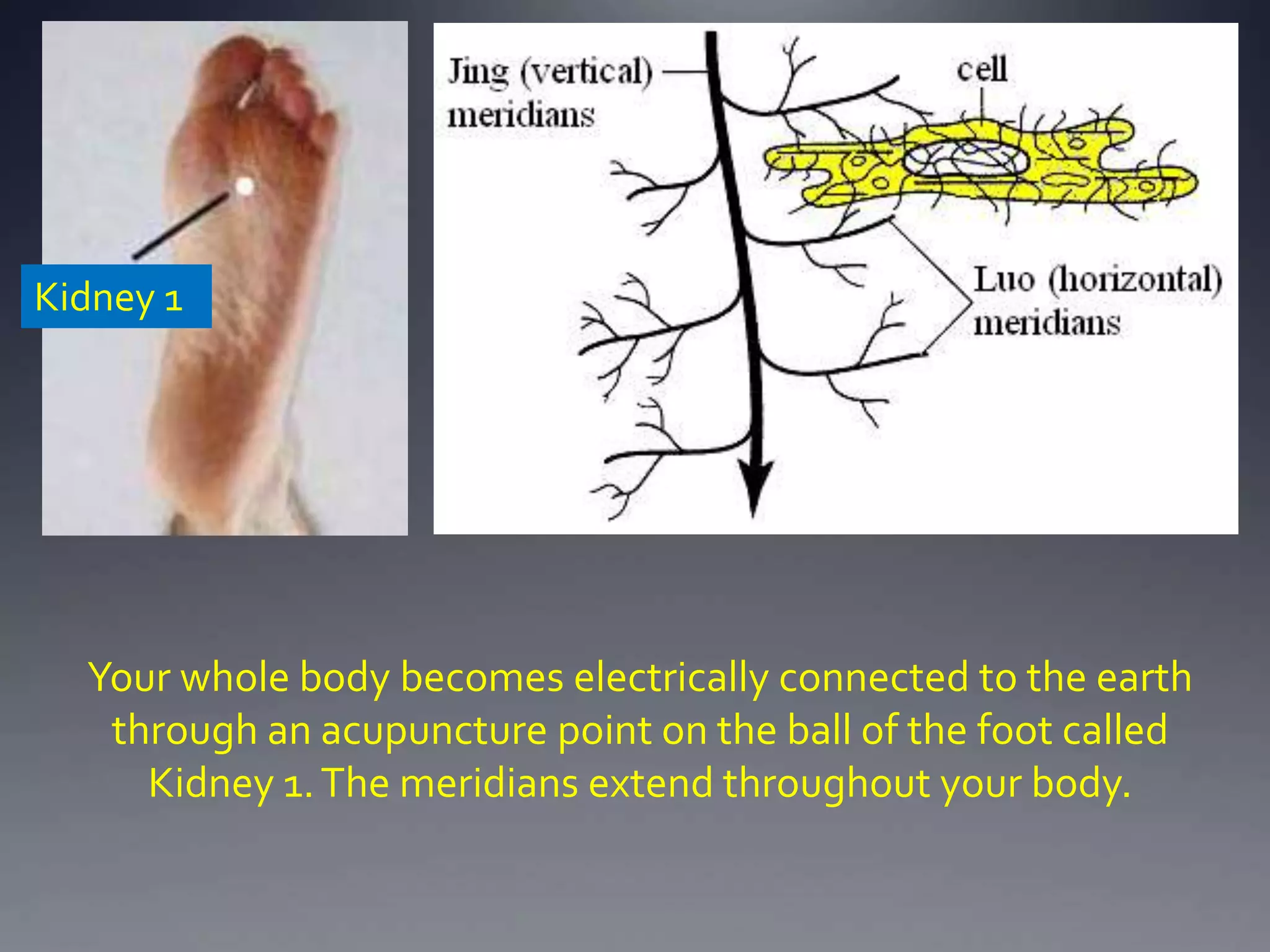 Kidney 1

Jing (vertical) meridians

cell

Luo (horizontal) meridians

Your whole body becomes electrically connected to the earth through an acupuncture point on the ball of the foot called Kidney 1. The meridians extend throughout your body.